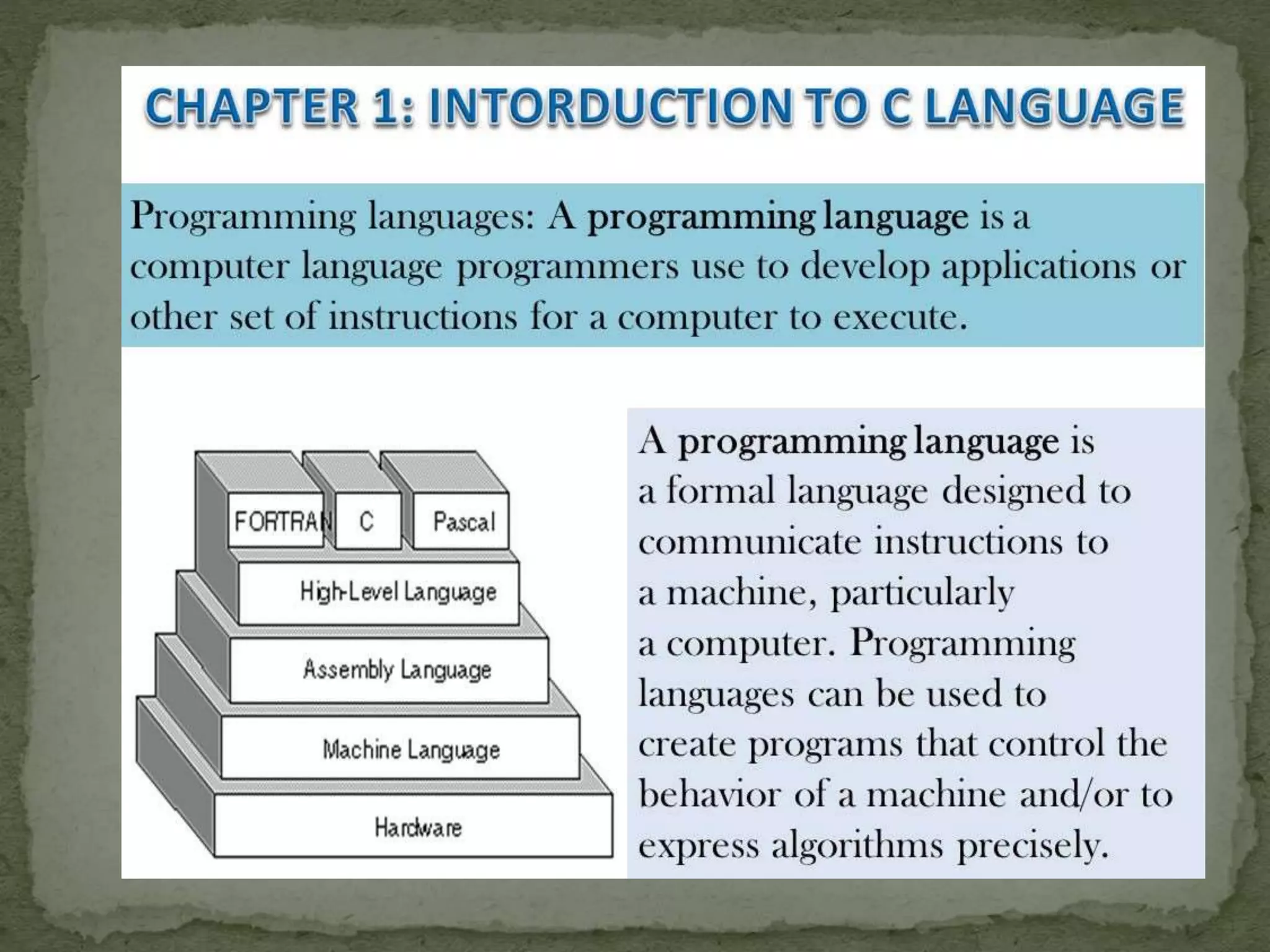 CHAPTER 1: INTORDUCTION TO C LANGUAGE

Programming languages: A programming language is a computer language programmers use to develop applications or other set of instructions for a computer to execute.

FORTRAN
C
Pascal
High-Level Language
Assembly Language
Machine Language
Hardware

A programming language is a formal language designed to communicate instructions to a machine, particularly a computer. Programming languages can be used to create programs that control the behavior of a machine and/or to express algorithms precisely.